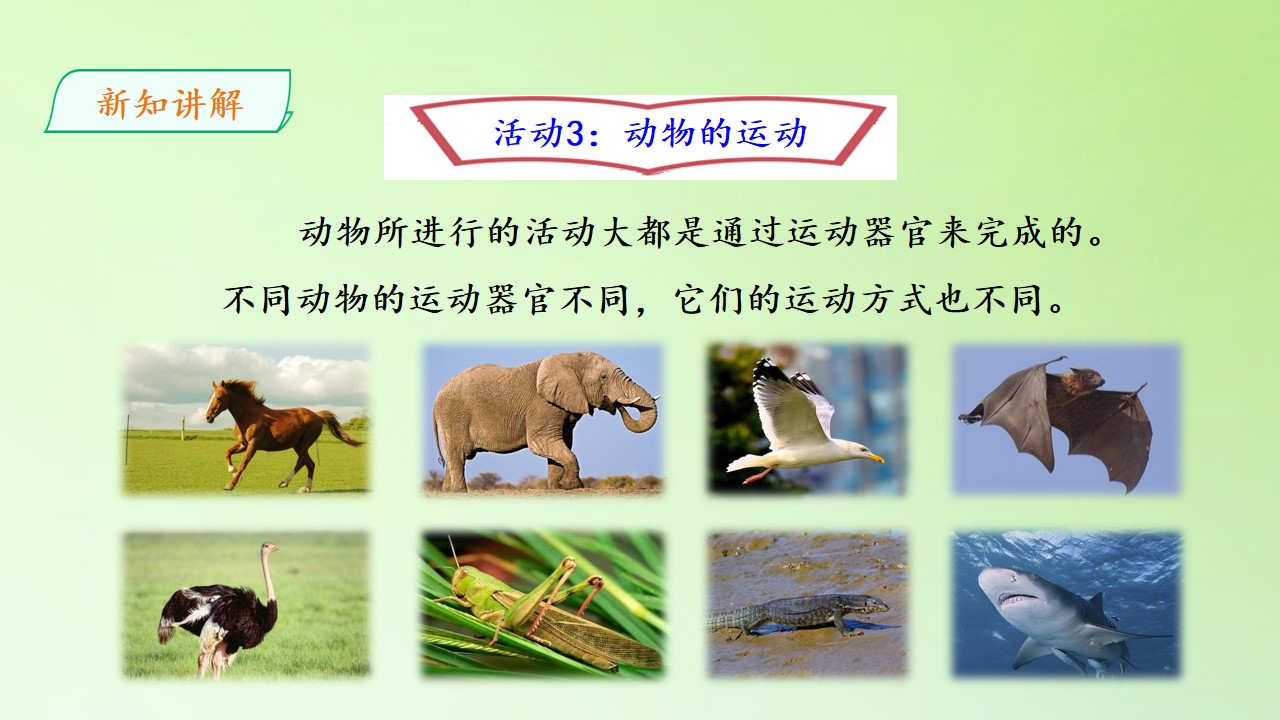 新知讲解

活动3：动物的运动

动物所进行的活动大都是通过运动器官来完成的。不同动物的运动器官不同，它们的运动方式也不同。